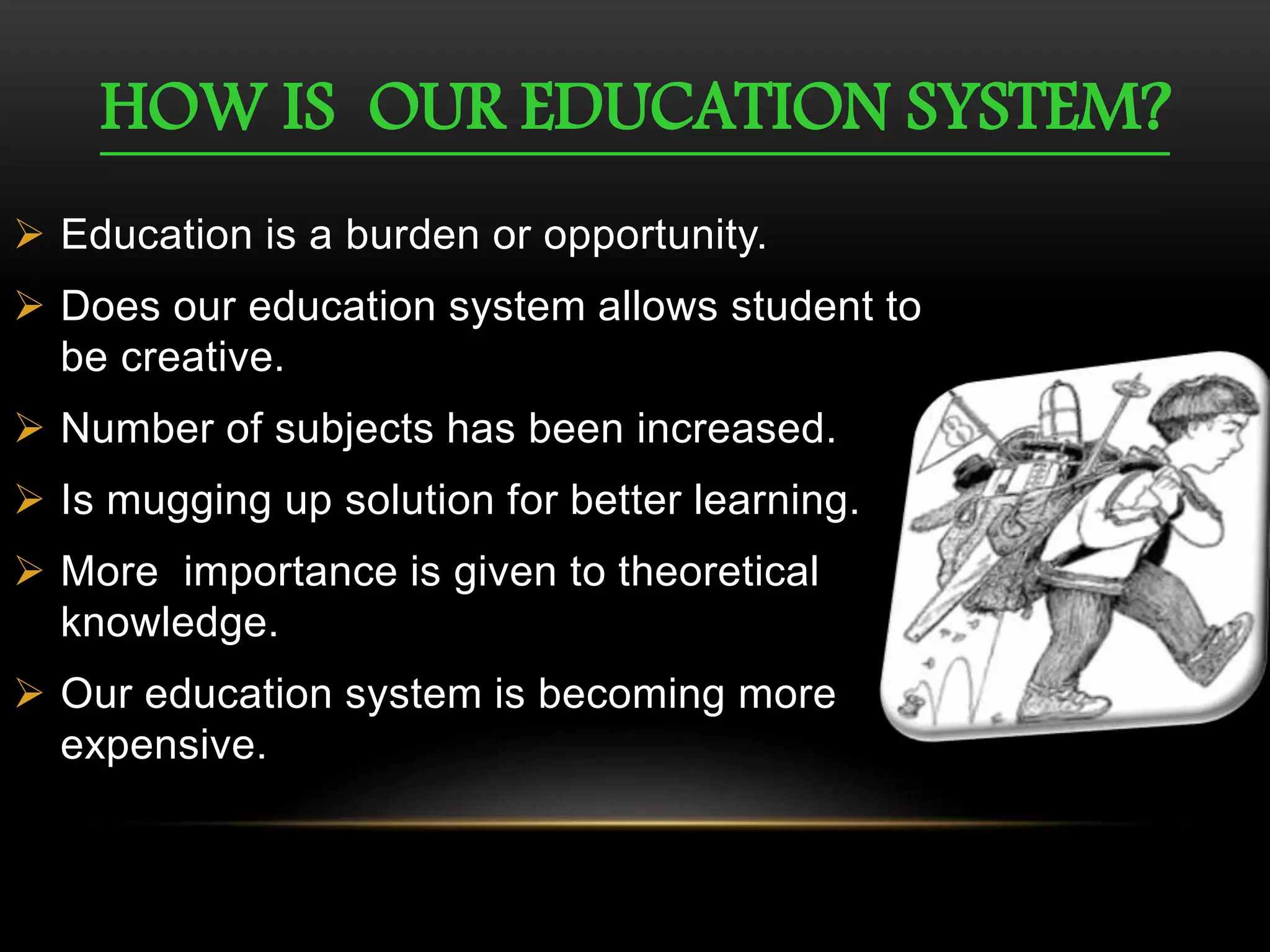 HOW IS OUR EDUCATION SYSTEM?

➢ Education is a burden or opportunity.

➢ Does our education system allows student to be creative.

➢ Number of subjects has been increased.

➢ Is mugging up solution for better learning.

➢ More importance is given to theoretical knowledge.

➢ Our education system is becoming more expensive.